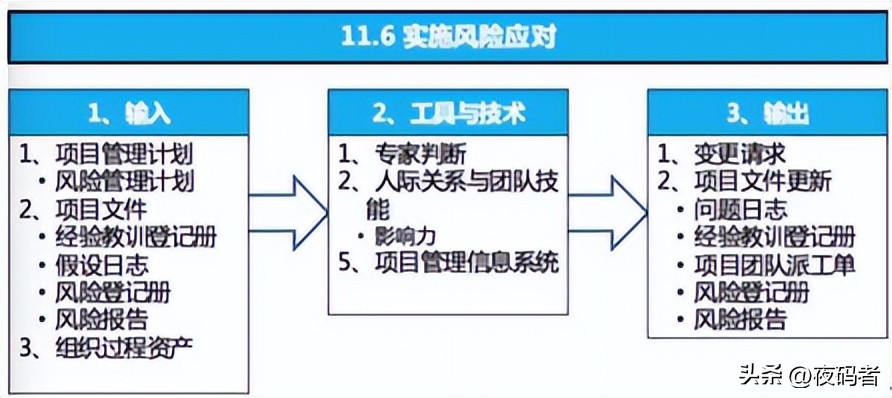 11.6 实施风险应对

1、输入

1、项目管理计划
• 风险管理计划
2、项目文件
• 经验教训登记册
• 假设日志
• 风险登记册
• 风险报告
3、组织过程资产

2、工具与技术

1、专家判断
2、人际关系与团队技能
• 影响力
5、项目管理信息系统

3、输出

1、变更请求
2、项目文件更新
• 问题日志
• 经验教训登记册
• 项目团队派工单
• 风险登记册
• 风险报告

头条 @夜码者